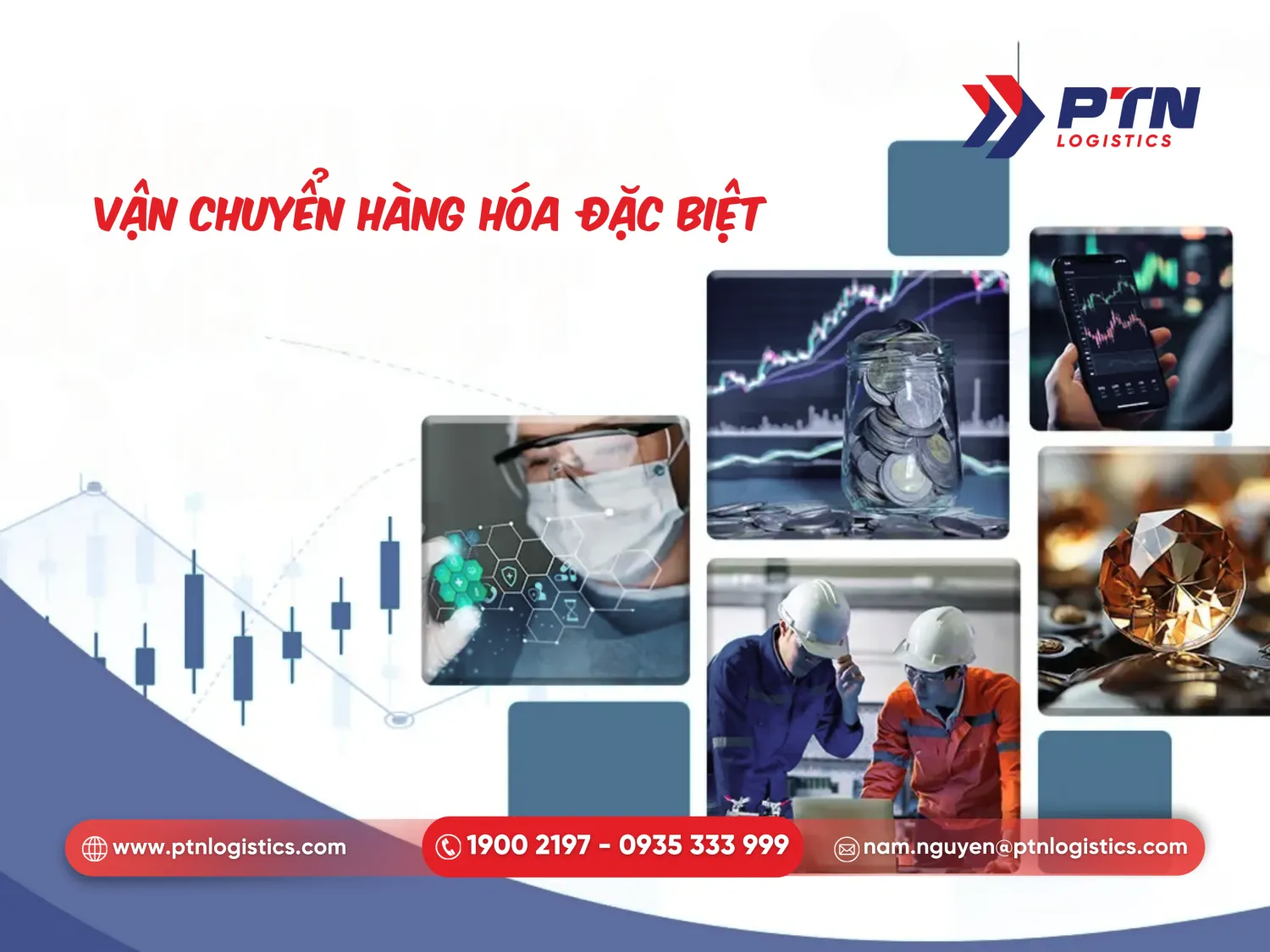 PTN
LOGISTICS

VẬN CHUYỂN HÀNG HÓA ĐẶC BIỆT

www.ptnlogistics.com
1900 2197 - 0935 333 999
nam.nguyen@ptnlogistics.com